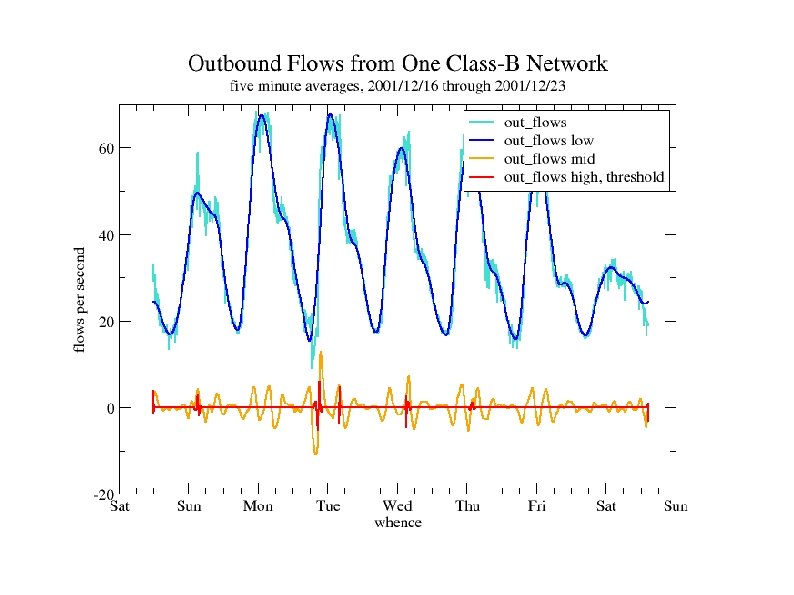 Outbound Flows from One Class-B Network
five minute averages, 2001/12/16 through 2001/12/23

out_flows
out_flows low
out_flows mid
out_flows high, threshold

flows per second

60
40
20
0
-20

Sat
Sun
Mon
Tue
Wed
Thu
Fri
Sat
Sun
whence